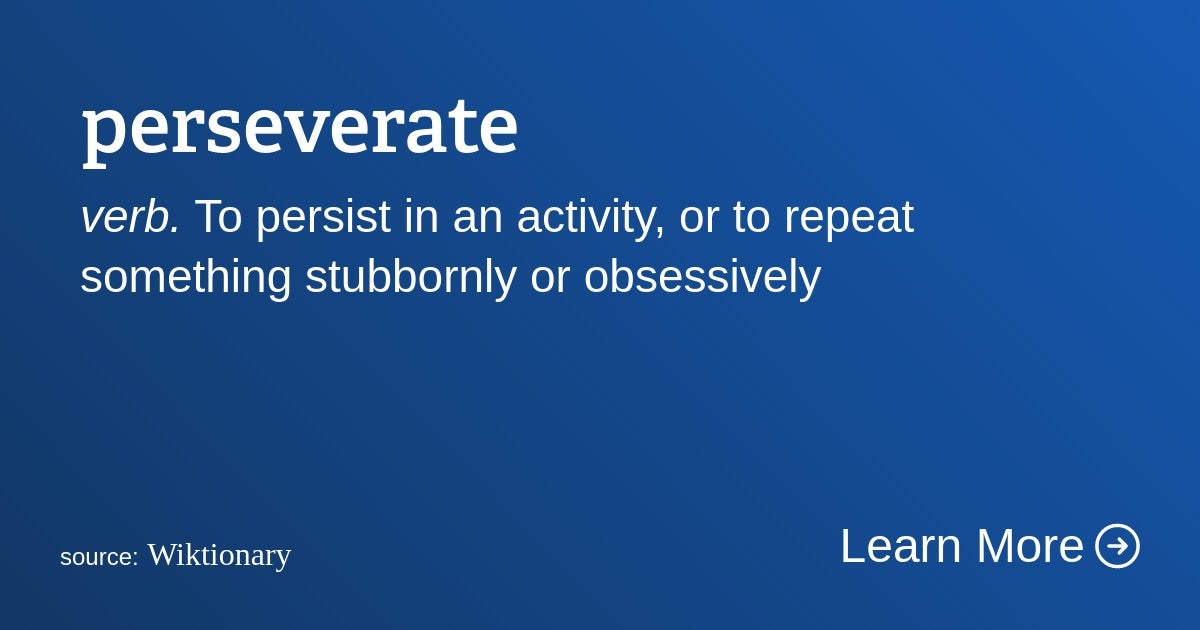 perseverate

verb. To persist in an activity, or to repeat something stubbornly or obsessively

source: Wiktionary

Learn More